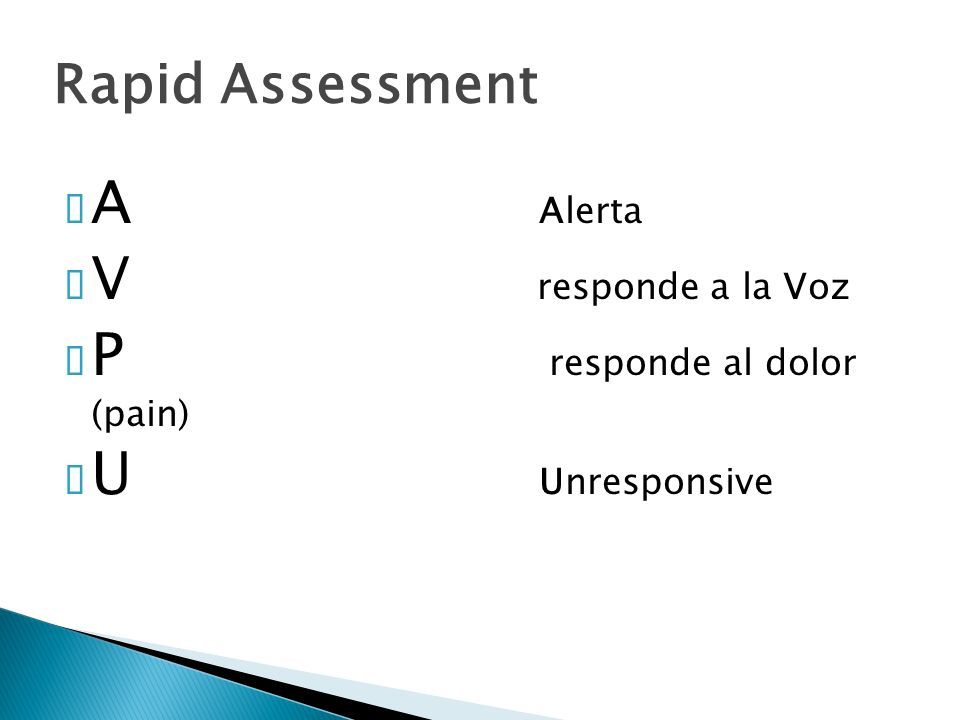 Rapid Assessment

A Alerta

V responde a la Voz

P responde al dolor (pain)

U Unresponsive